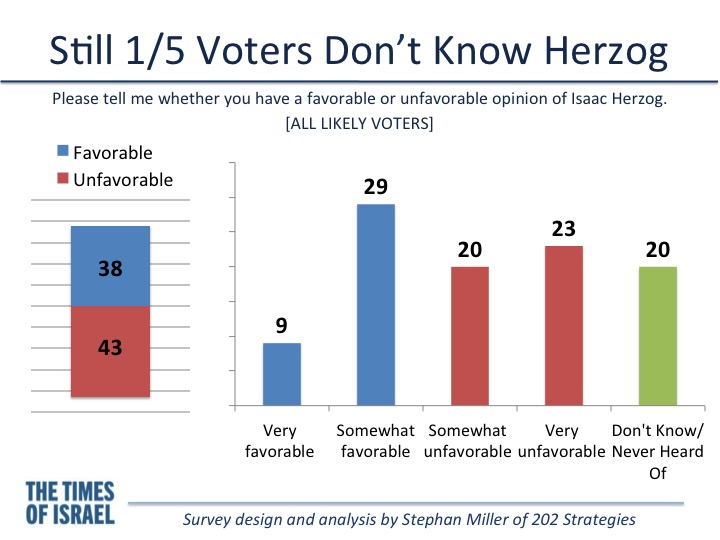 Still 1/5 Voters Don't Know Herzog

Please tell me whether you have a favorable or unfavorable opinion of Isaac Herzog.
[ALL LIKELY VOTERS]

Favorable
Unfavorable

38
43

9
29
20
23
20

Very favorable
Somewhat favorable
Somewhat unfavorable
Very unfavorable
Don't Know/ Never Heard Of

THE TIMES OF ISRAEL

Survey design and analysis by Stephan Miller of 202 Strategies